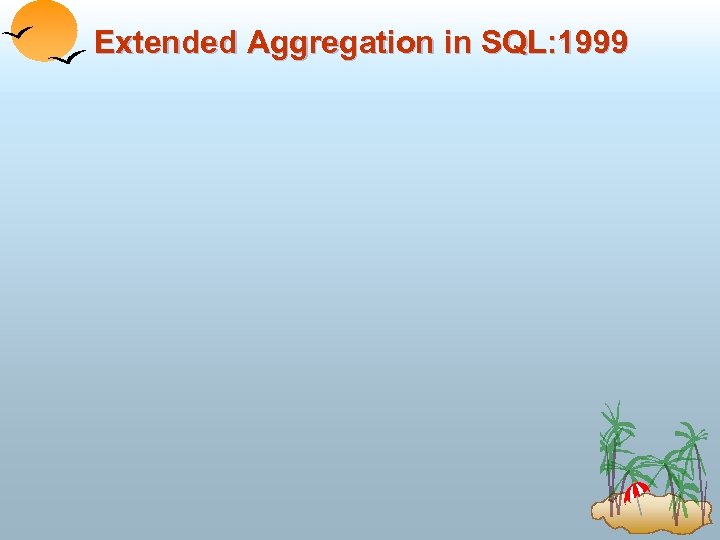 Extended Aggregation in SQL:1999